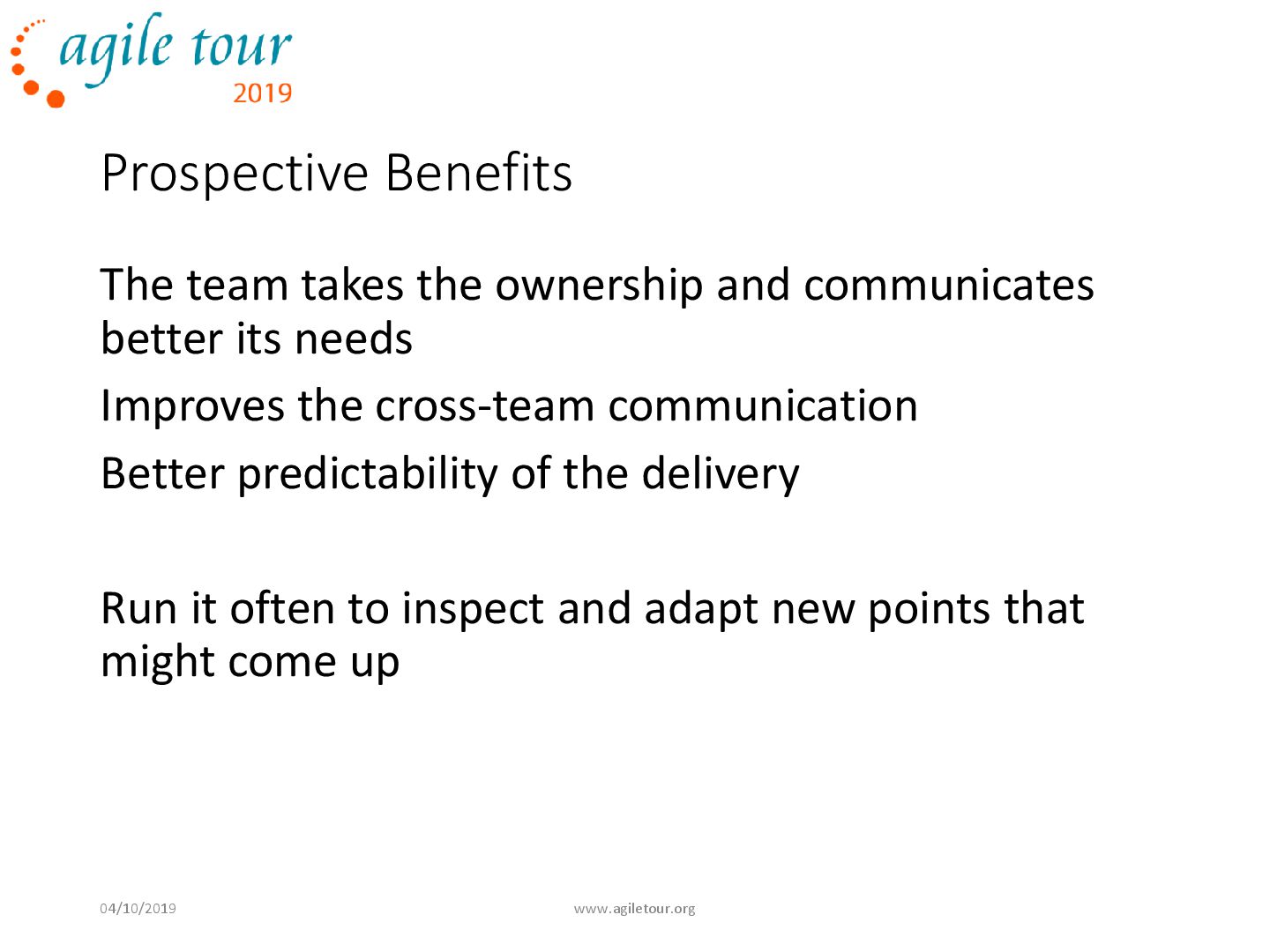 agile tour
2019

Prospective Benefits

The team takes the ownership and communicates better its needs

Improves the cross-team communication

Better predictability of the delivery

Run it often to inspect and adapt new points that might come up

04/10/2019

www.agiletour.org